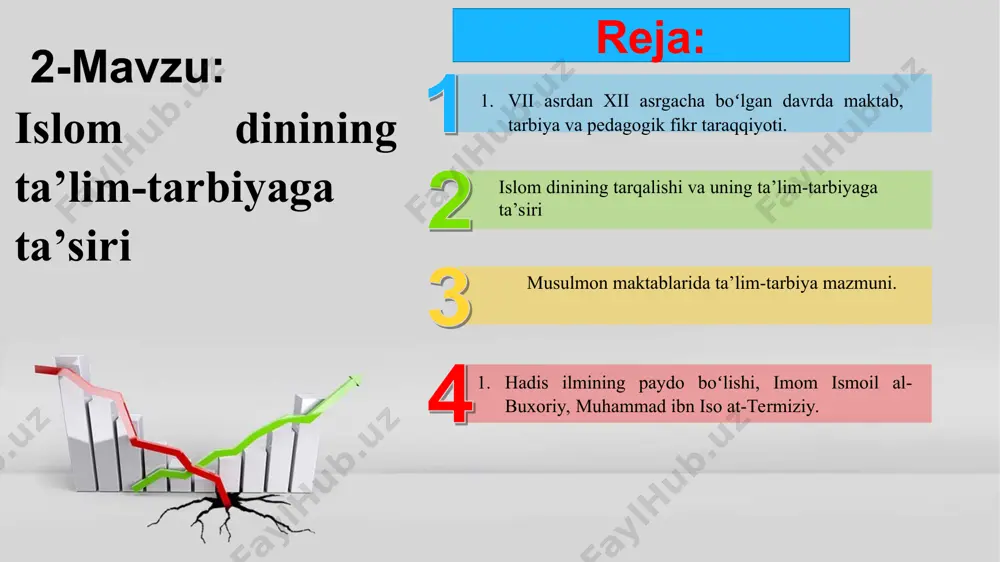 2-Mavzu:

Islom dinining ta’lim-tarbiyaga ta’siri

Reja:

1

1. VII asrdan XII asrgacha bo‘lgan davrda maktab, tarbiya va pedagogik fikr taraqqiyoti.

2

Islom dinining tarqalishi va uning ta’lim-tarbiyaga ta’siri

3

Musulmon maktablarida ta’lim-tarbiya mazmuni.

4

1. Hadis ilmining paydo bo‘lishi, Imom Ismoil al-Buxoriy, Muhammad ibn Iso at-Termiziy.

FaylHub.uz FaylHub.uz FaylHub.uz FaylHub.uz FaylHub.uz FaylHub.uz FaylHub.uz